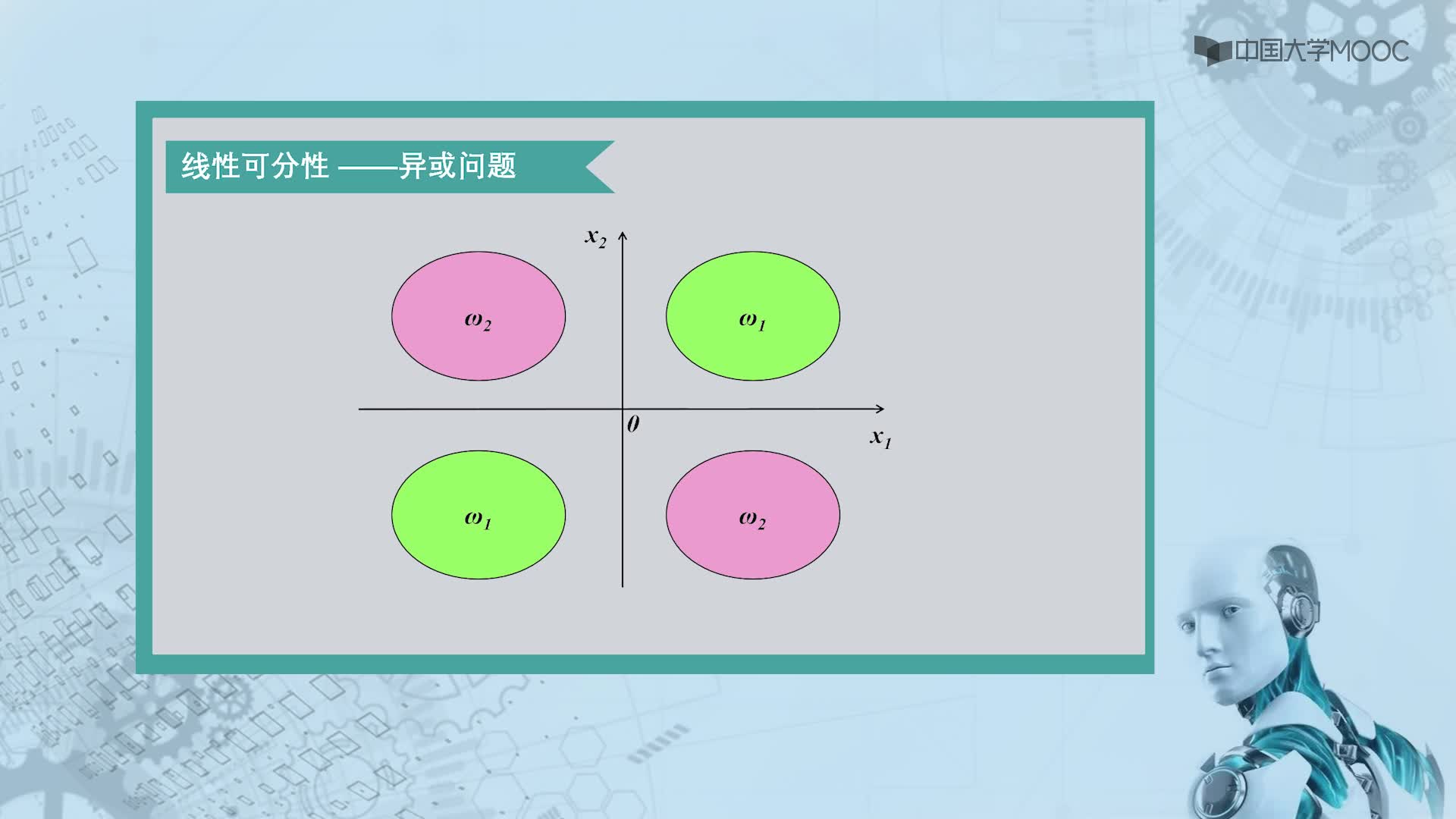 中国大学MOOC

线性可分性 ——异或问题

$x_2$

$\omega_2$

$\omega_1$

$0$

$x_1$

$\omega_1$

$\omega_2$